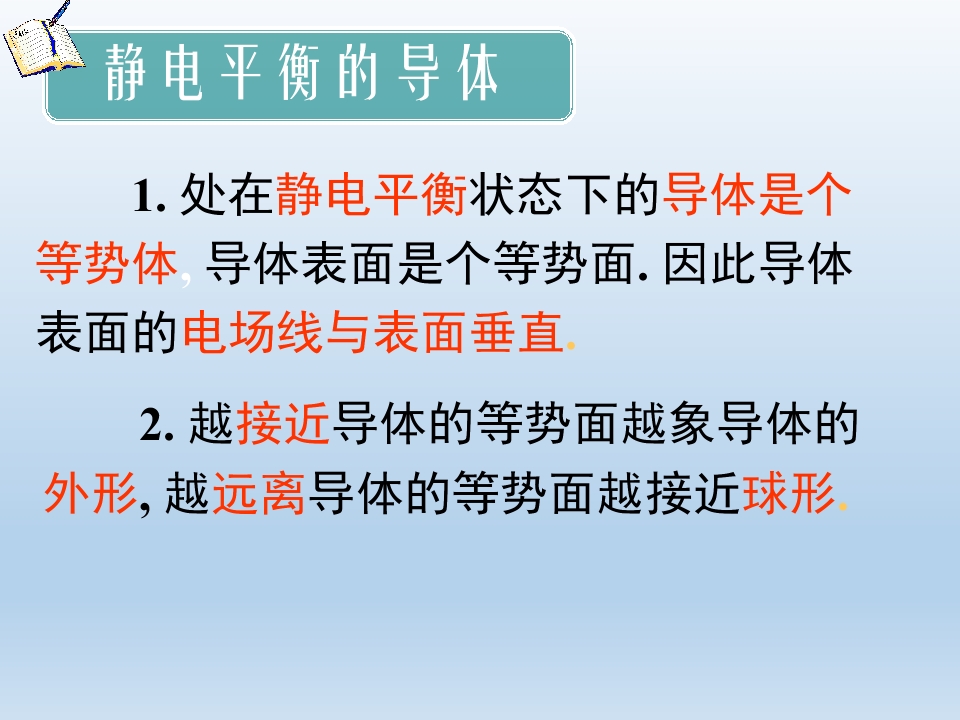 静电平衡的导体

1.处在静电平衡状态下的导体是个等势体,导体表面是个等势面.因此导体表面的电场线与表面垂直.

2.越接近导体的等势面越象导体的外形,越远离导体的等势面越接近球形.